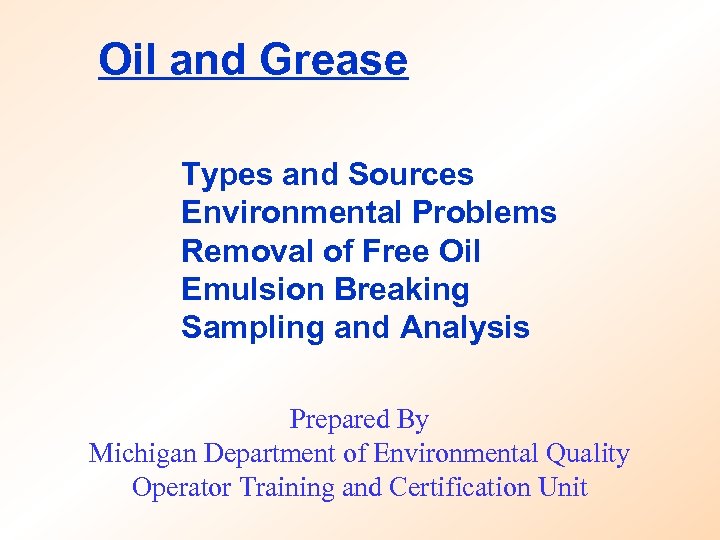 Oil and Grease

Types and Sources
Environmental Problems
Removal of Free Oil
Emulsion Breaking
Sampling and Analysis

Prepared By
Michigan Department of Environmental Quality
Operator Training and Certification Unit